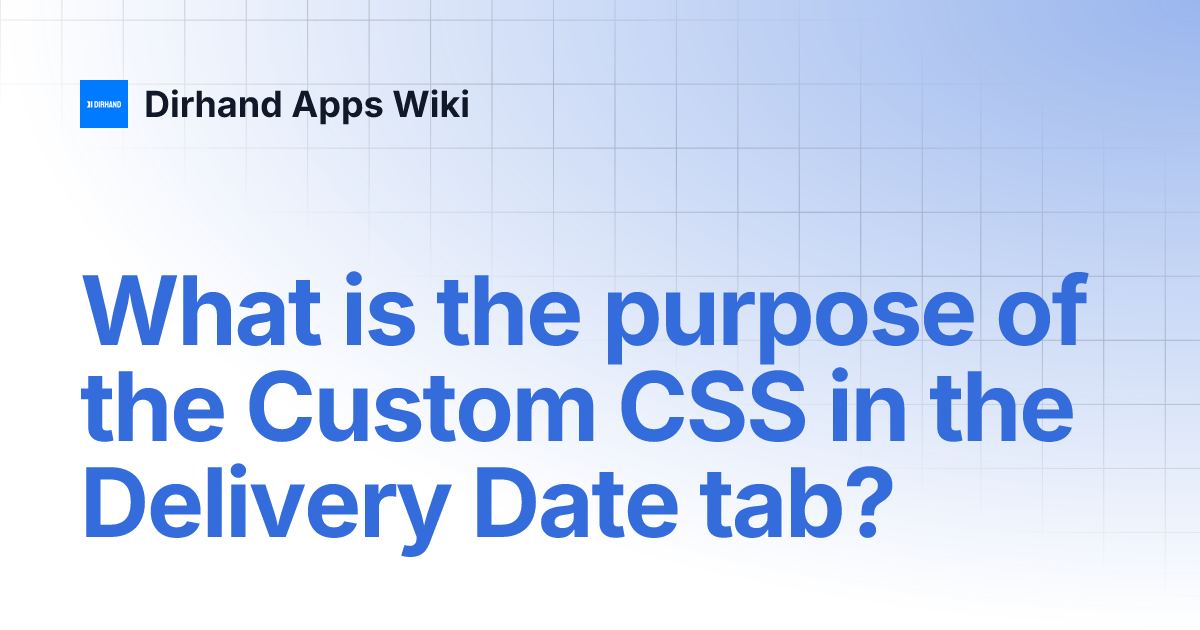 DIRHAND

Dirhand Apps Wiki

What is the purpose of the Custom CSS in the Delivery Date tab?